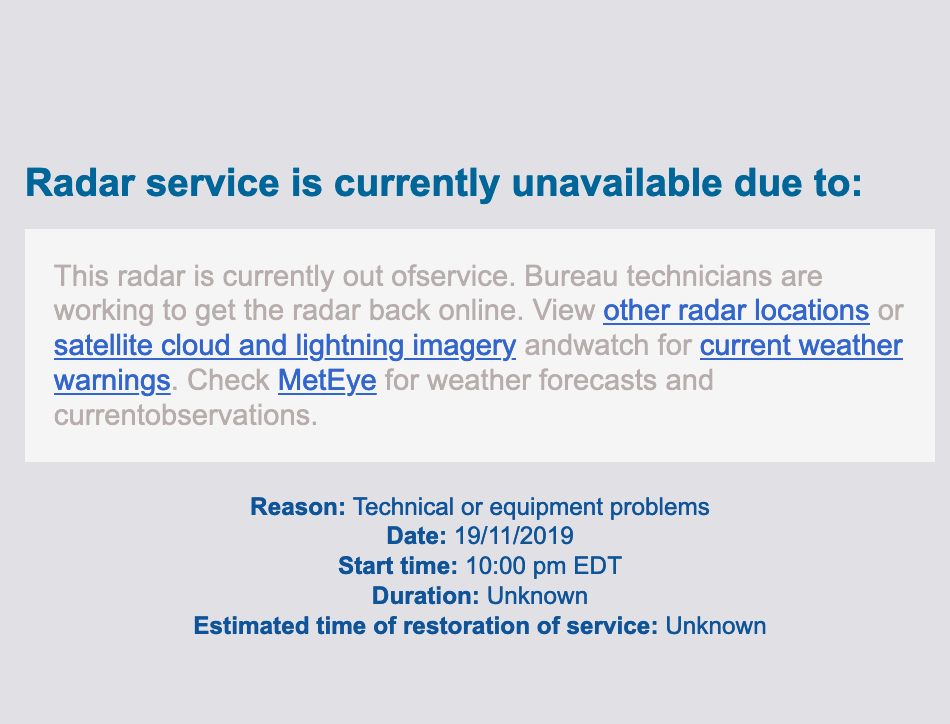 Radar service is currently unavailable due to:

This radar is currently out ofservice. Bureau technicians are working to get the radar back online. View other radar locations or satellite cloud and lightning imagery andwatch for current weather warnings. Check MetEye for weather forecasts and currentobservations.

Reason: Technical or equipment problems
Date: 19/11/2019
Start time: 10:00 pm EDT
Duration: Unknown
Estimated time of restoration of service: Unknown